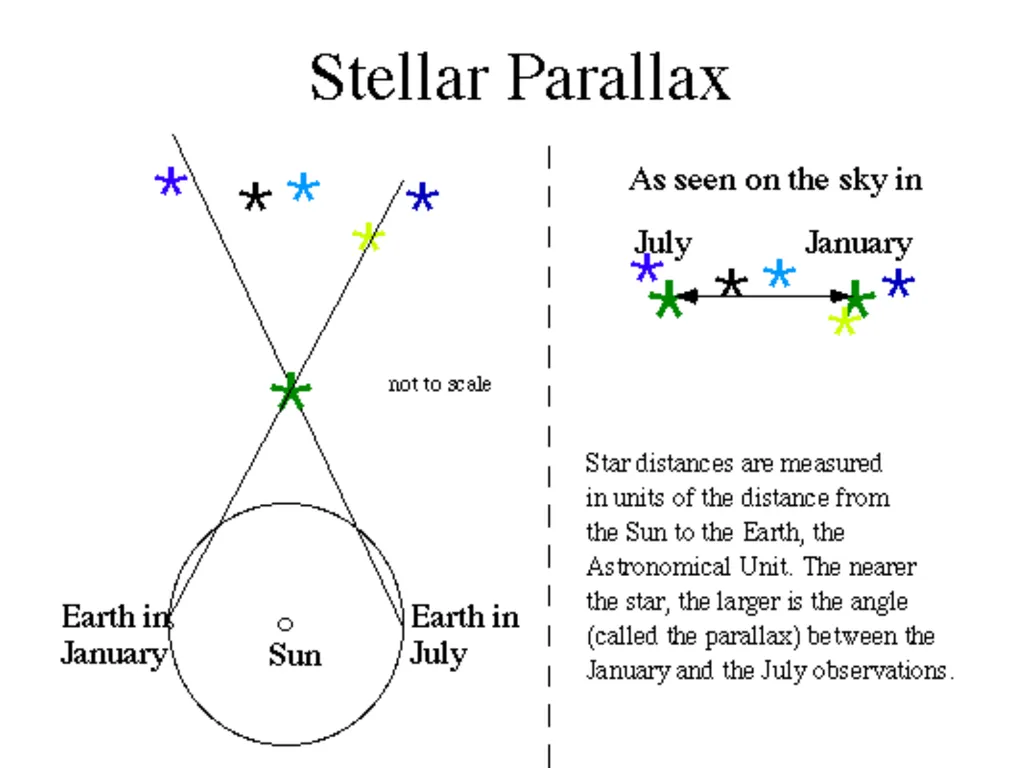 Stellar Parallax

not to scale

Earth in January

Sun

Earth in July

As seen on the sky in

July

January

Star distances are measured in units of the distance from the Sun to the Earth, the Astronomical Unit. The nearer the star, the larger is the angle (called the parallax) between the January and the July observations.